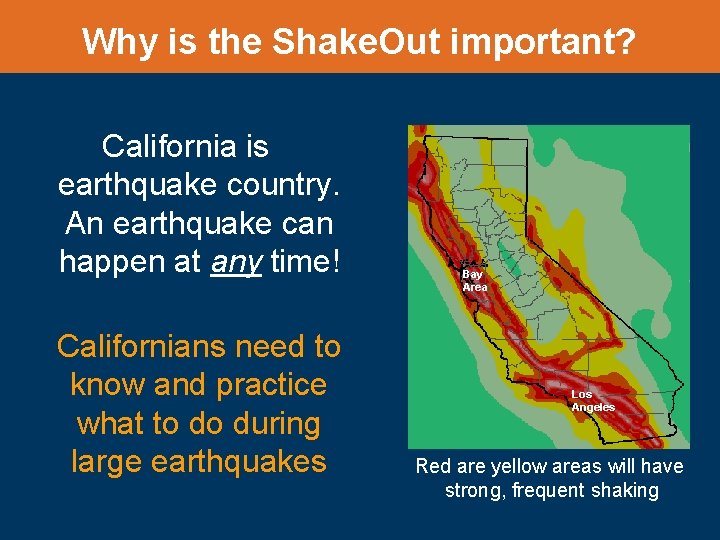 Why is the ShakeOut important?

California is earthquake country. An earthquake can happen at any time!

Californians need to know and practice what to do during large earthquakes

Bay Area

Los Angeles

Red are yellow areas will have strong, frequent shaking